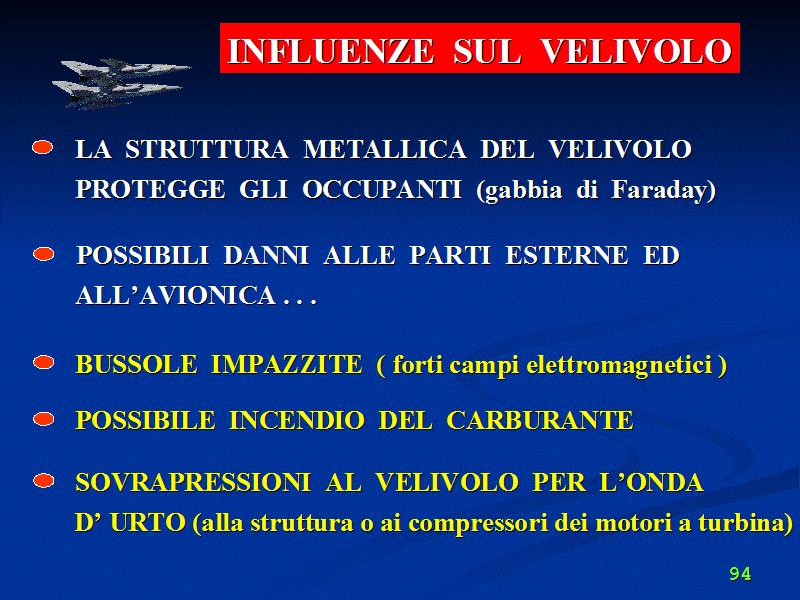 INFLUENZE SUL VELIVOLO

LA STRUTTURA METALLICA DEL VELIVOLO PROTEGGE GLI OCCUPANTI (gabbia di Faraday)

POSSIBILI DANNI ALLE PARTI ESTERNE ED ALL'AVIONICA . . .

BUSSOLE IMPAZZITE ( forti campi elettromagnetici )

POSSIBILE INCENDIO DEL CARBURANTE

SOVRAPRESSIONI AL VELIVOLO PER L'ONDA D' URTO (alla struttura o ai compressori dei motori a turbina)

94